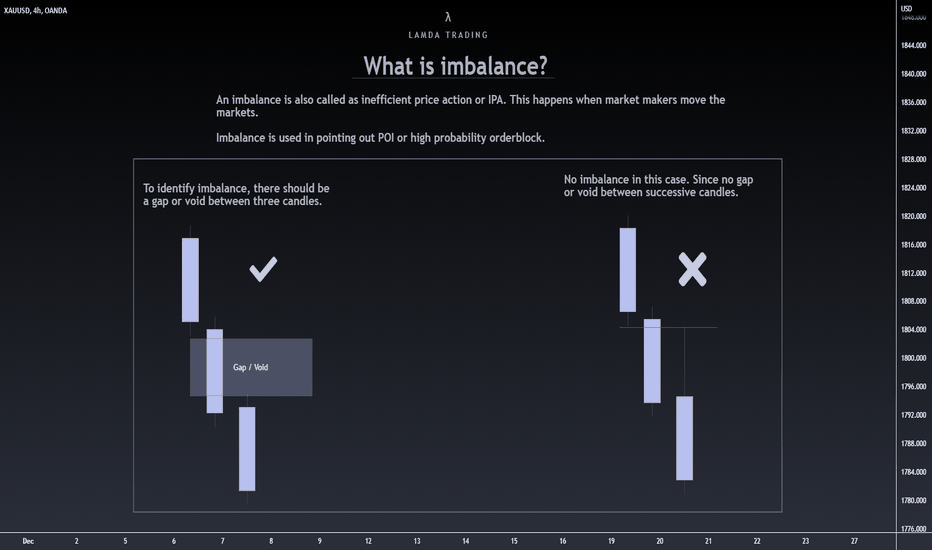 XAUUSD, 4h, OANDA

λ
LAMDA TRADING

What is imbalance?

An imbalance is also called as inefficient price action or IPA. This happens when market makers move the markets.

Imbalance is used in pointing out POI or high probability orderblock.

To identify imbalance, there should be a gap or void between three candles.

Gap / Void

No imbalance in this case. Since no gap or void between successive candles.

USD
1848.000
1844.000
1840.000
1836.000
1832.000
1828.000
1824.000
1820.000
1816.000
1812.000
1808.000
1804.000
1800.000
1796.000
1792.000
1788.000
1784.000
1780.000
1776.000

Dec 2 5 6 7 8 9 12 13 14 15 16 19 20 21 22 23 27